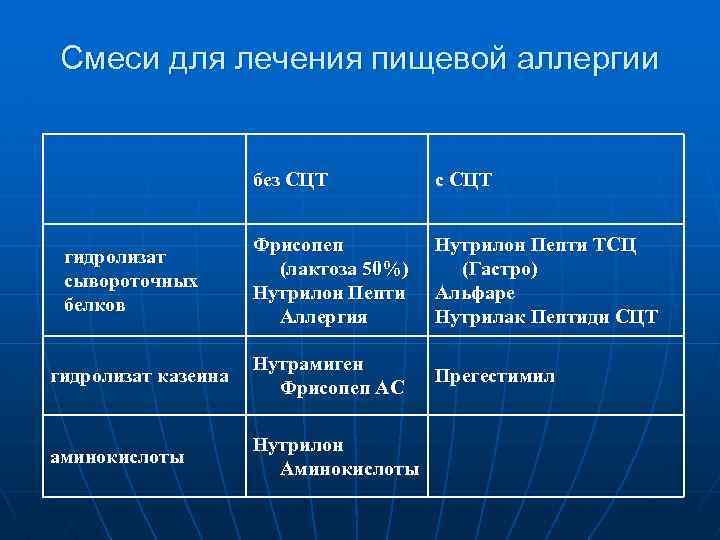 Смеси для лечения пищевой аллергии

| | без СЦТ | с СЦТ |
|---|---|---|
| гидролизат сывороточных белков | Фрисопеп (лактоза 50%) Нутрилон Пепти Аллергия | Нутрилон Пепти ТСЦ (Гастро) Альфаре Нутрилак Пептиди СЦТ |
| гидролизат казеина | Нутрамиген Фрисопеп АС | Прегестимил |
| аминокислоты | Нутрилон Аминокислоты | |